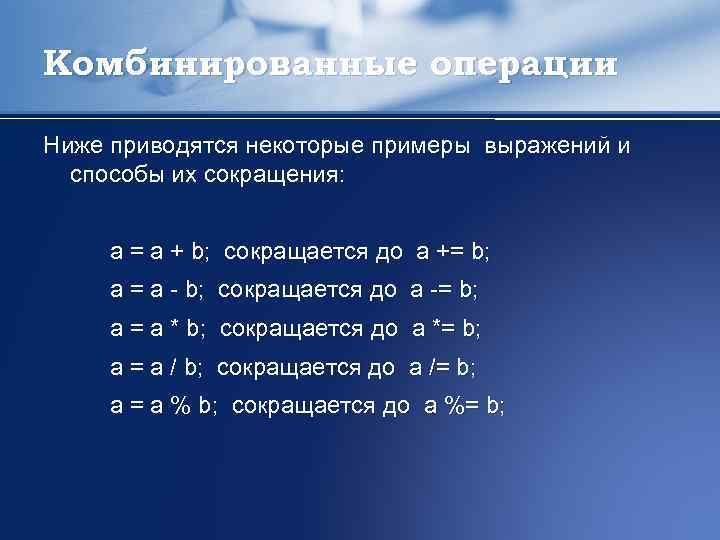 Комбинированные операции

Ниже приводятся некоторые примеры выражений и способы их сокращения:

a = a + b; сокращается до a += b;

a = a - b; сокращается до a -= b;

a = a * b; сокращается до a *= b;

a = a / b; сокращается до a /= b;

a = a % b; сокращается до a %= b;